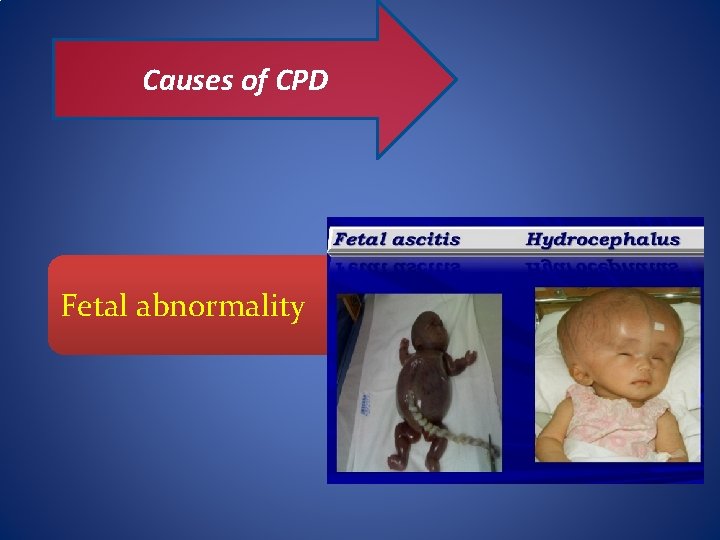 Causes of CPD

Fetal abnormality

Fetal ascitis

Hydrocephalus